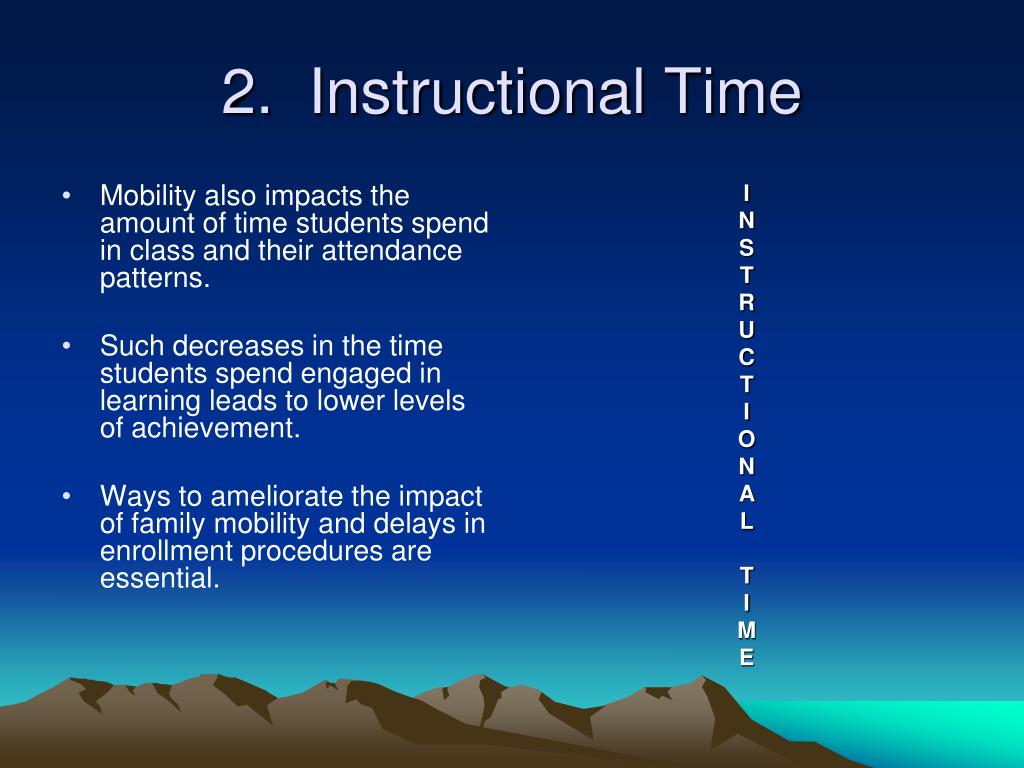 2. Instructional Time

• Mobility also impacts the amount of time students spend in class and their attendance patterns.

• Such decreases in the time students spend engaged in learning leads to lower levels of achievement.

• Ways to ameliorate the impact of family mobility and delays in enrollment procedures are essential.

I
N
S
T
R
U
C
T
I
O
N
A
L

T
I
M
E